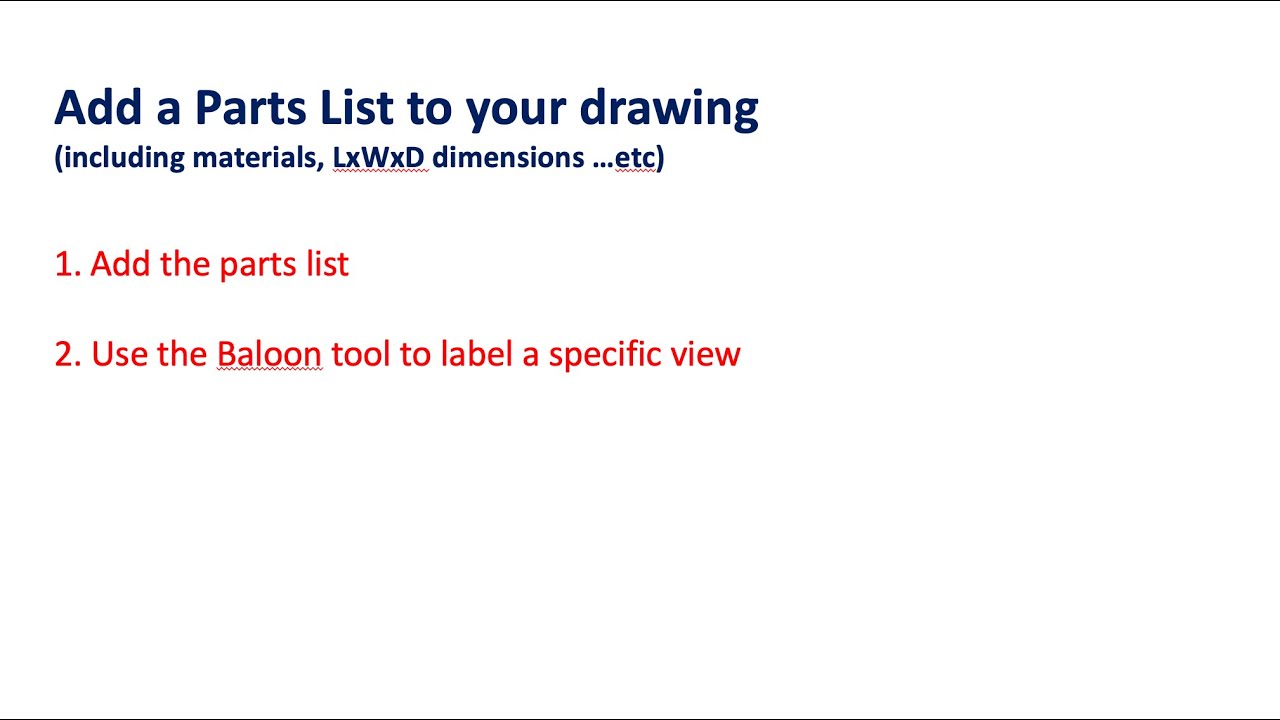 Add a Parts List to your drawing
(including materials, LxWxD dimensions …etc)

1. Add the parts list

2. Use the Baloon tool to label a specific view